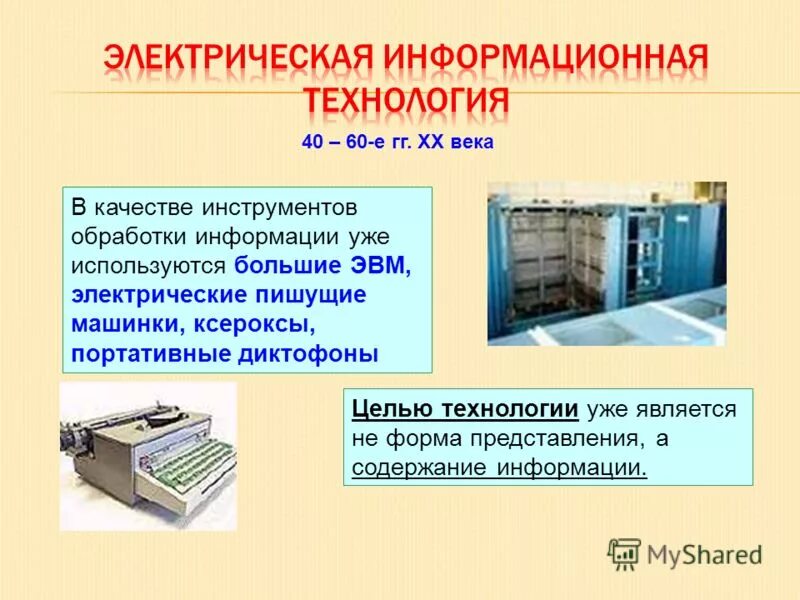 ЭЛЕКТРИЧЕСКАЯ ИНФОРМАЦИОННАЯ ТЕХНОЛОГИЯ

40 – 60-е гг. XX века

В качестве инструментов обработки информации уже используются большие ЭВМ, электрические пишущие машинки, ксероксы, портативные диктофоны

Целью технологии уже является не форма представления, а содержание информации.

MyShared